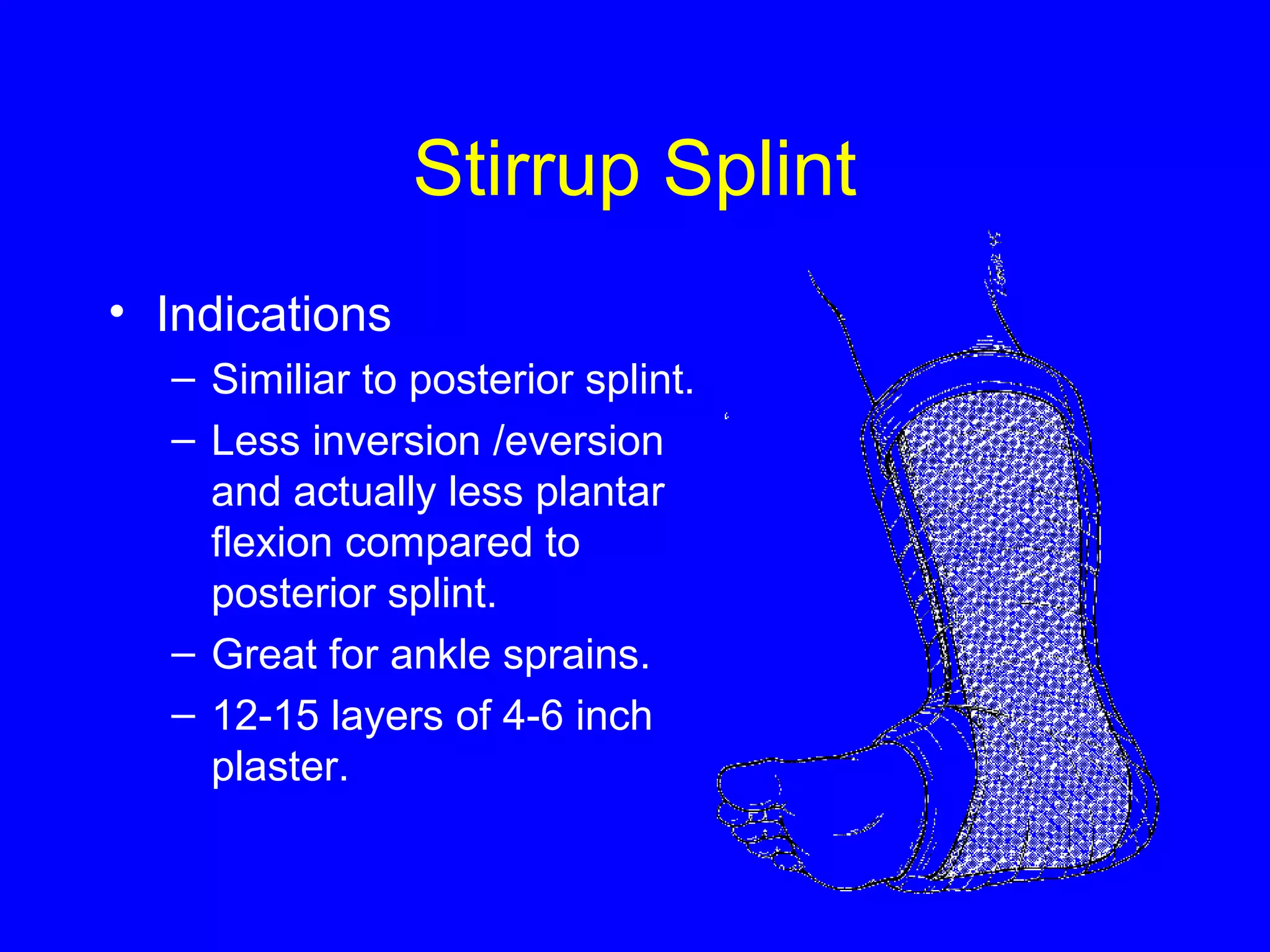 Stirrup Splint

• Indications
– Similiar to posterior splint.
– Less inversion /eversion and actually less plantar flexion compared to posterior splint.
– Great for ankle sprains.
– 12-15 layers of 4-6 inch plaster.